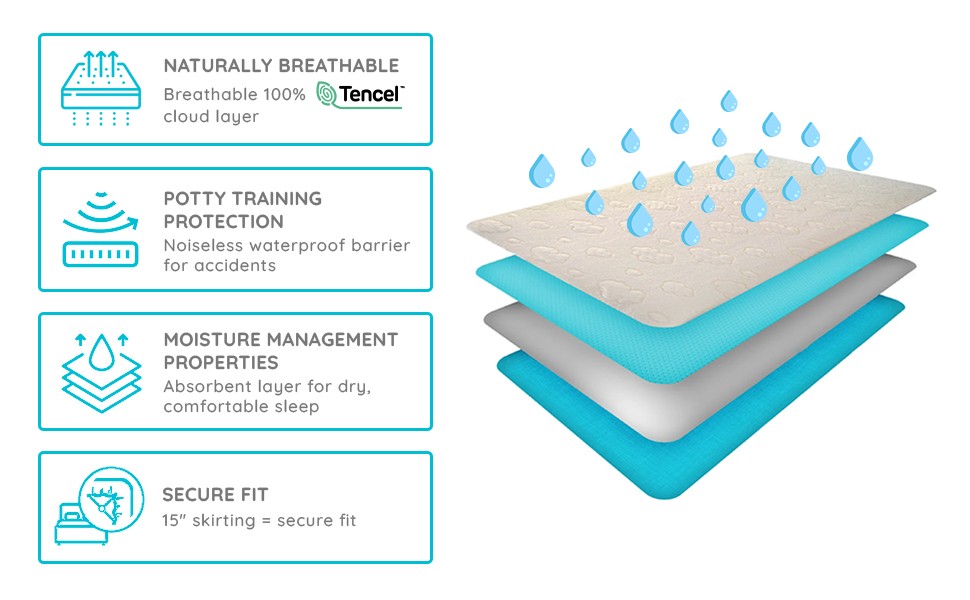 NATURALLY BREATHABLE
Breathable 100% Tencel™ cloud layer

POTTY TRAINING PROTECTION
Noiseless waterproof barrier for accidents

MOISTURE MANAGEMENT PROPERTIES
Absorbent layer for dry, comfortable sleep

SECURE FIT
15" skirting = secure fit